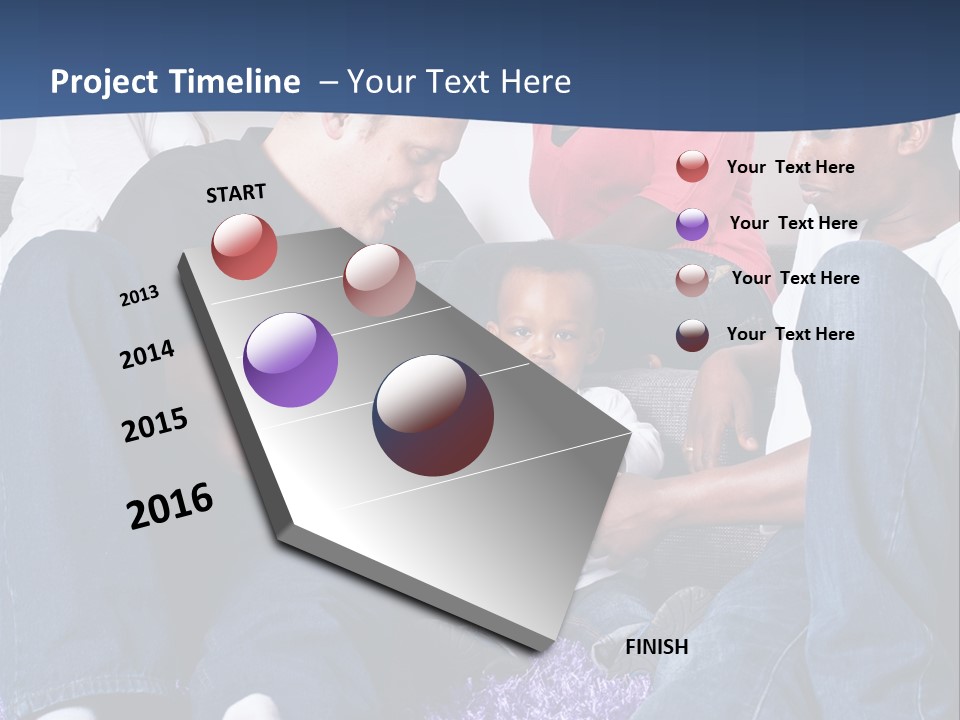 Project Timeline – Your Text Here

START

2013

2014

2015

2016

FINISH

Your Text Here

Your Text Here

Your Text Here

Your Text Here